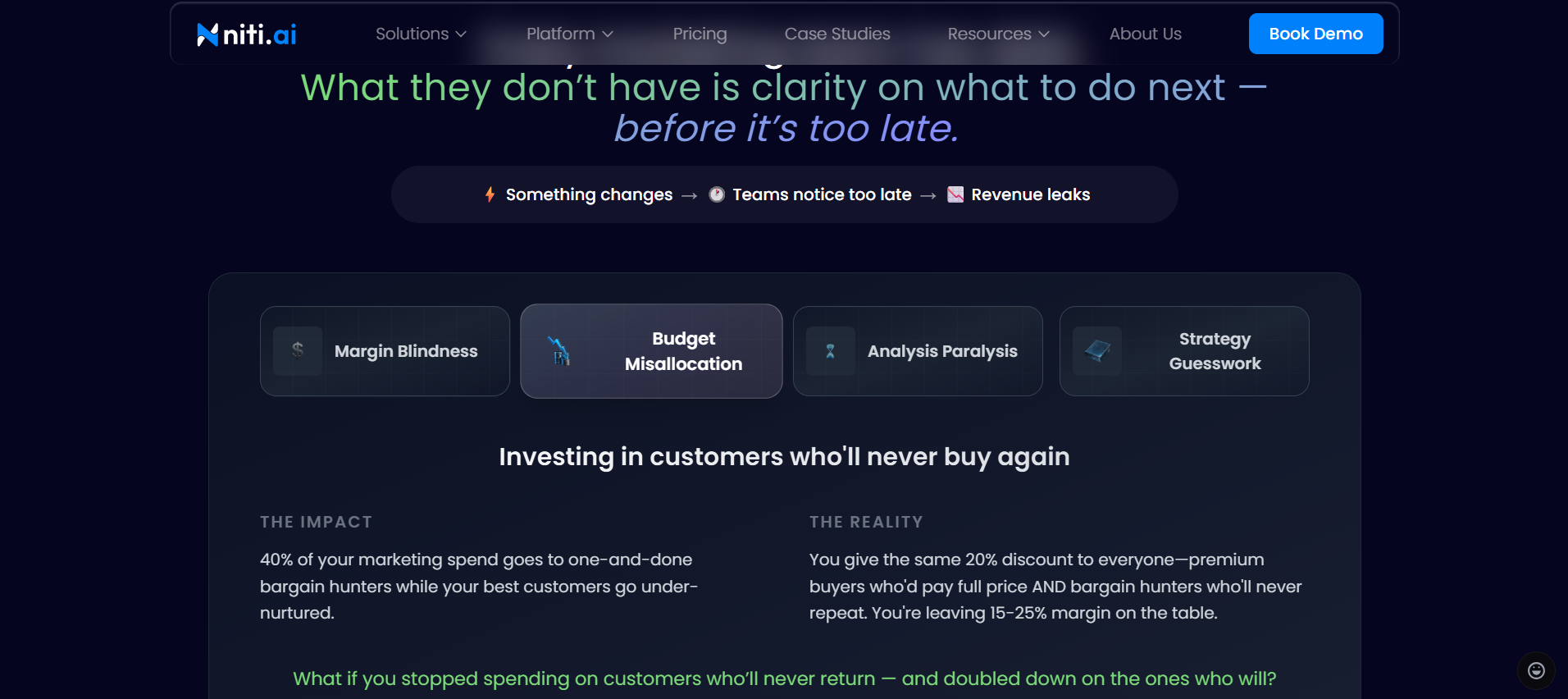 niti.ai

Solutions Platform Pricing Case Studies Resources About Us Book Demo

What they don't have is clarity on what to do next — before it's too late.

Something changes → Teams notice too late → Revenue leaks

Margin Blindness

Budget Misallocation

Analysis Paralysis

Strategy Guesswork

Investing in customers who'll never buy again

THE IMPACT

40% of your marketing spend goes to one-and-done bargain hunters while your best customers go under-nurtured.

THE REALITY

You give the same 20% discount to everyone—premium buyers who'd pay full price AND bargain hunters who'll never repeat. You're leaving 15-25% margin on the table.

What if you stopped spending on customers who'll never return — and doubled down on the ones who will?